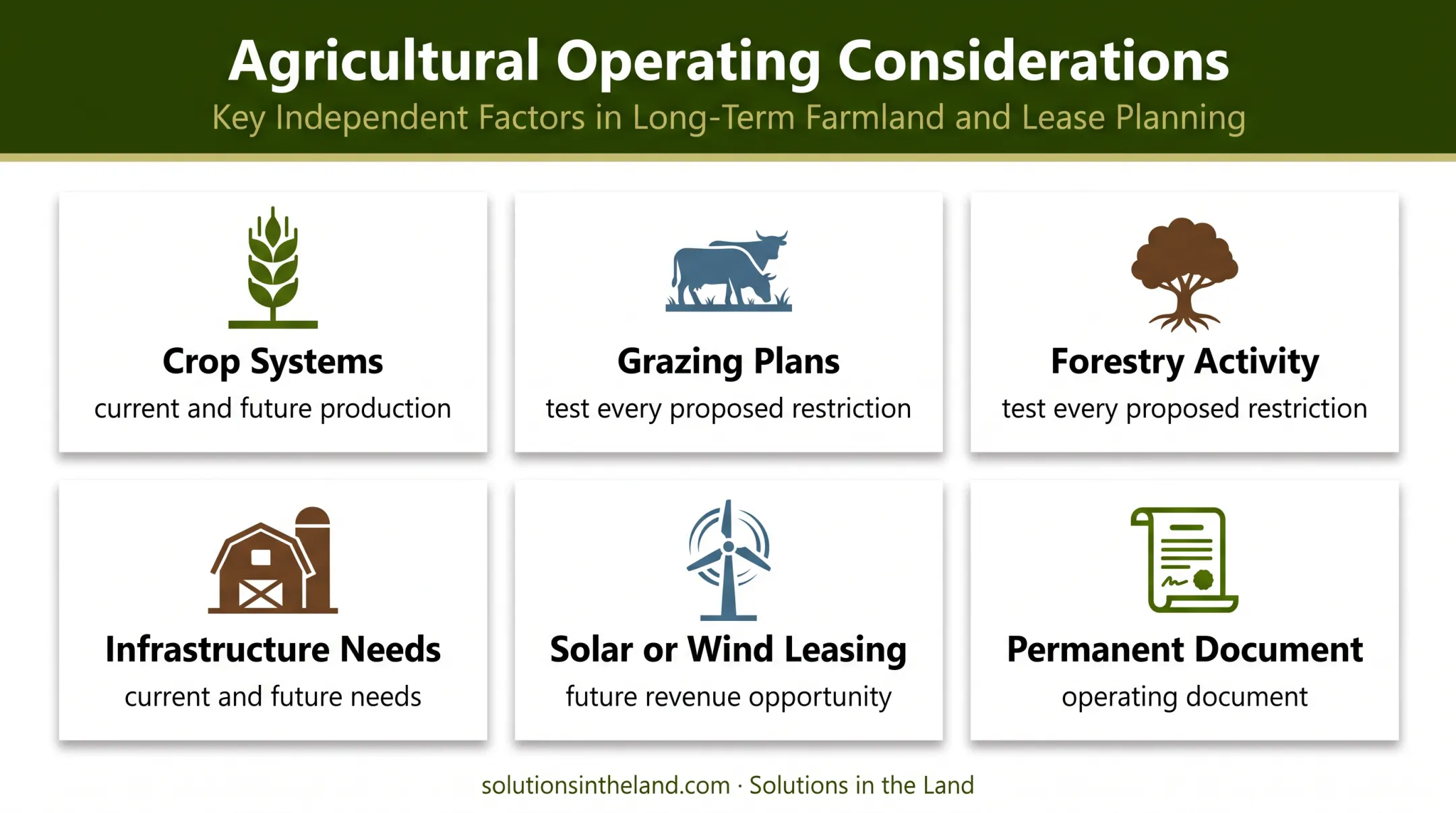 Agricultural Operating Considerations

Key Independent Factors in Long-Term Farmland and Lease Planning

Crop Systems

current and future production

Grazing Plans

test every proposed restriction

Forestry Activity

test every proposed restriction

Infrastructure Needs

current and future needs

Solar or Wind Leasing

future revenue opportunity

Permanent Document

operating document

solutionsintheland.com · Solutions in the Land